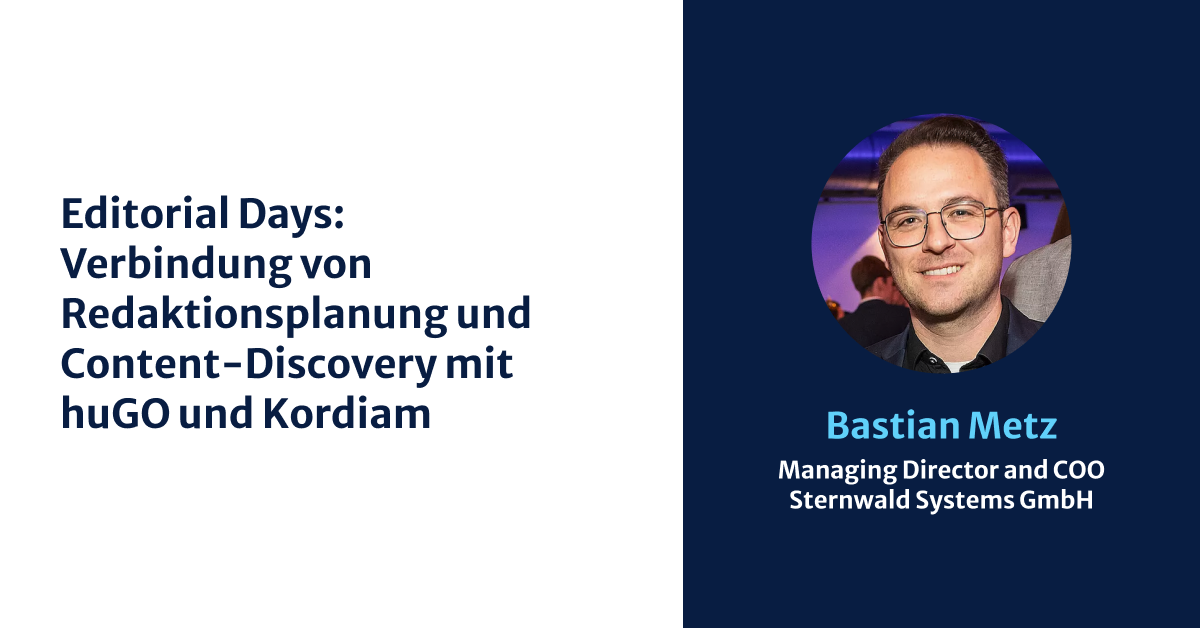 Editorial Days: Verbindung von Redaktionsplanung und Content-Discovery mit huGO und Kordiam

Bastian Metz

Managing Director and COO
Sternwald Systems GmbH